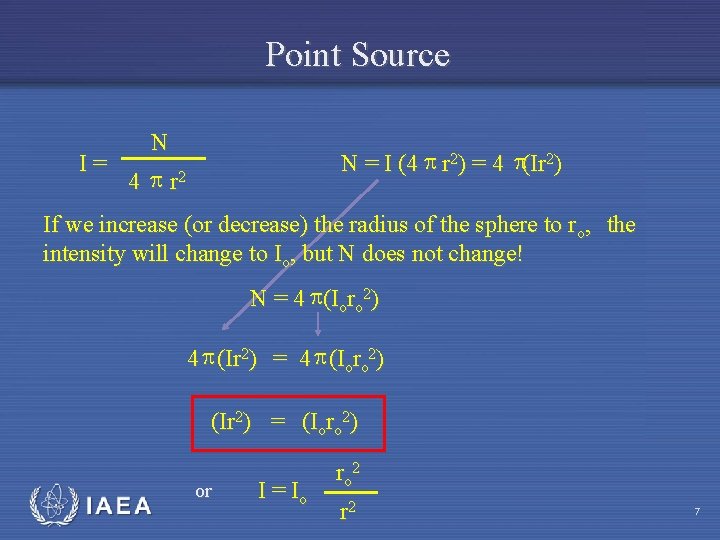 Point Source

$I = \frac{N}{4 \pi r^2}$

$N = I (4 \pi r^2) = 4 \pi (Ir^2)$

If we increase (or decrease) the radius of the sphere to $r_o$, the intensity will change to $I_o$, but N does not change!

$N = 4 \pi (I_o r_o^2)$

$4 \pi (Ir^2) = 4 \pi (I_o r_o^2)$

$(Ir^2) = (I_o r_o^2)$

or $I = I_o \frac{r_o^2}{r^2}$

IAEA

7